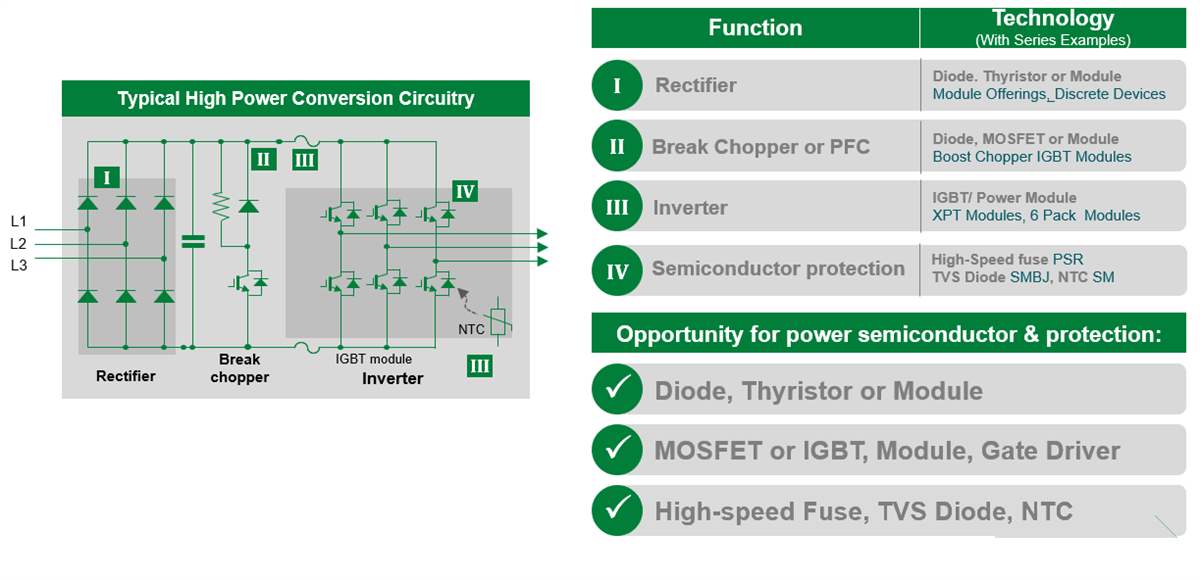 Typical High Power Conversion Circuitry

I
II
III
IV

L1
L2
L3

NTC

Rectifier
Break chopper
IGBT module
Inverter
III

| Function | Technology (With Series Examples) |
|---|---|
| I Rectifier | Diode. Thyristor or Module Module Offerings, Discrete Devices |
| II Break Chopper or PFC | Diode, MOSFET or Module Boost Chopper IGBT Modules |
| III Inverter | IGBT/ Power Module XPT Modules, 6 Pack Modules |
| IV Semiconductor protection | High-Speed fuse PSR TVS Diode SMBJ, NTC SM |

Opportunity for power semiconductor & protection:

✓ Diode, Thyristor or Module

✓ MOSFET or IGBT, Module, Gate Driver

✓ High-speed Fuse, TVS Diode, NTC